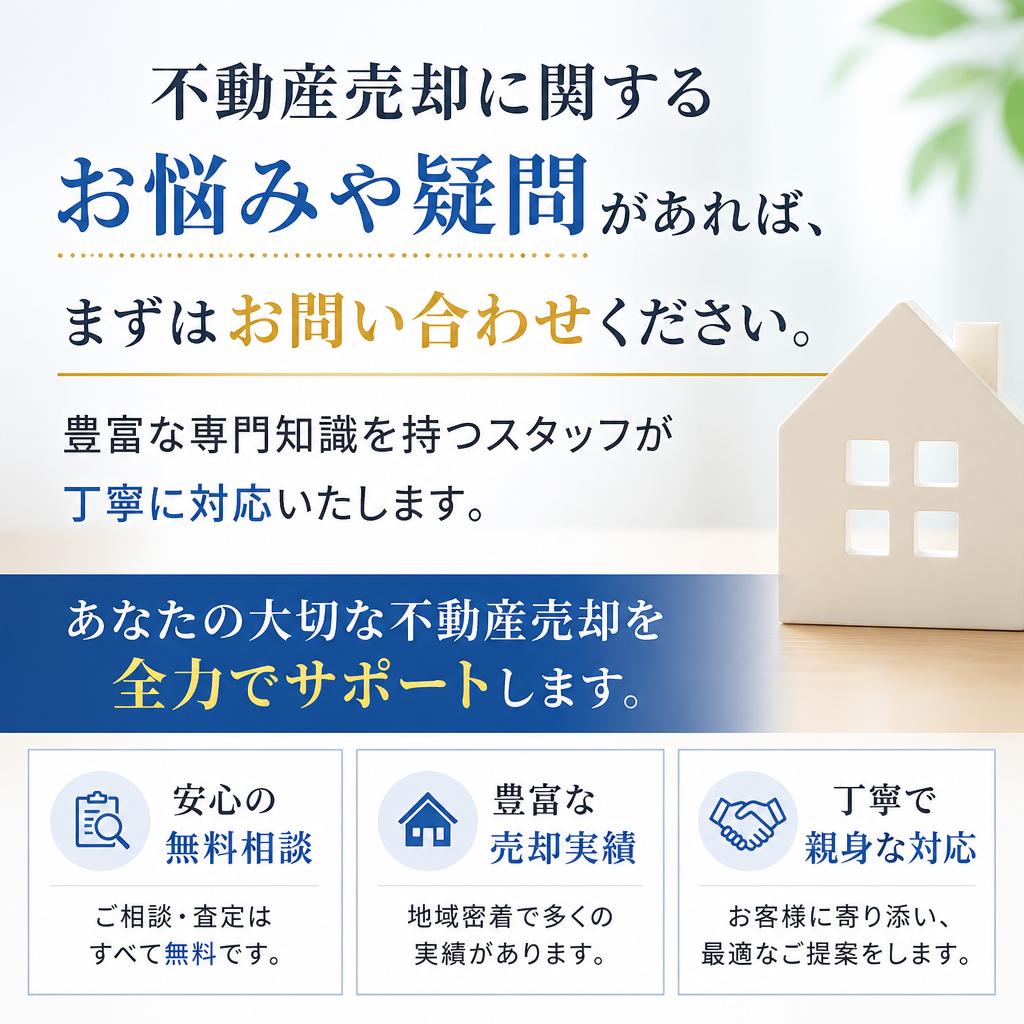 不動産売却に関する
お悩みや疑問があれば、
まずはお問い合わせください。

豊富な専門知識を持つスタッフが
丁寧に対応いたします。

あなたの大切な不動産売却を
全力でサポートします。

安心の
無料相談

ご相談・査定は
すべて無料です。

豊富な
売却実績

地域密着で多くの
実績があります。

丁寧で
親身な対応

お客様に寄り添い、
最適なご提案をします。